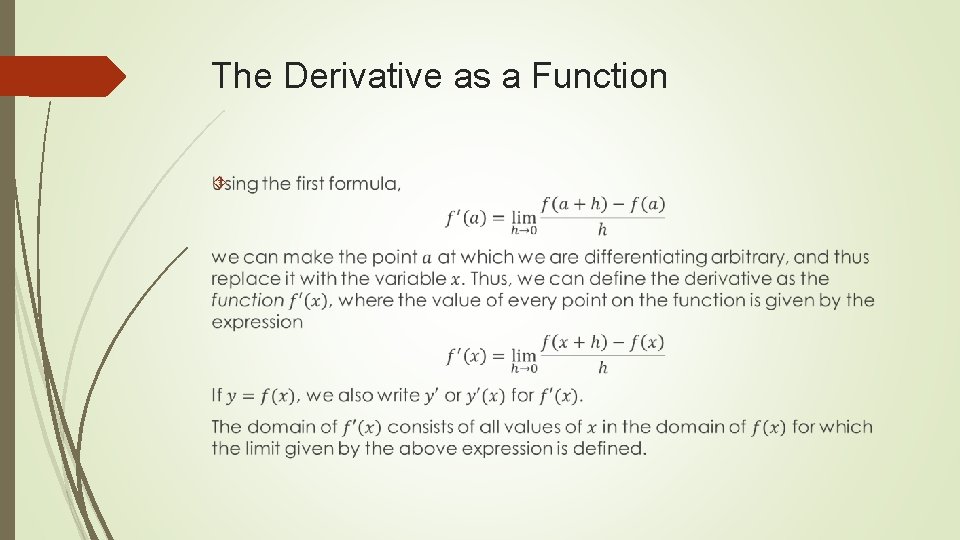 The Derivative as a Function

Using the first formula,

$f'(a) = \lim_{h \to 0} \frac{f(a+h) - f(a)}{h}$

we can make the point $a$ at which we are differentiating arbitrary, and thus replace it with the variable $x$. Thus, we can define the derivative as the function $f'(x)$, where the value of every point on the function is given by the expression

$f'(x) = \lim_{h \to 0} \frac{f(x+h) - f(x)}{h}$

If $y = f(x)$, we also write $y'$ or $y'(x)$ for $f'(x)$.

The domain of $f'(x)$ consists of all values of $x$ in the domain of $f(x)$ for which the limit given by the above expression is defined.